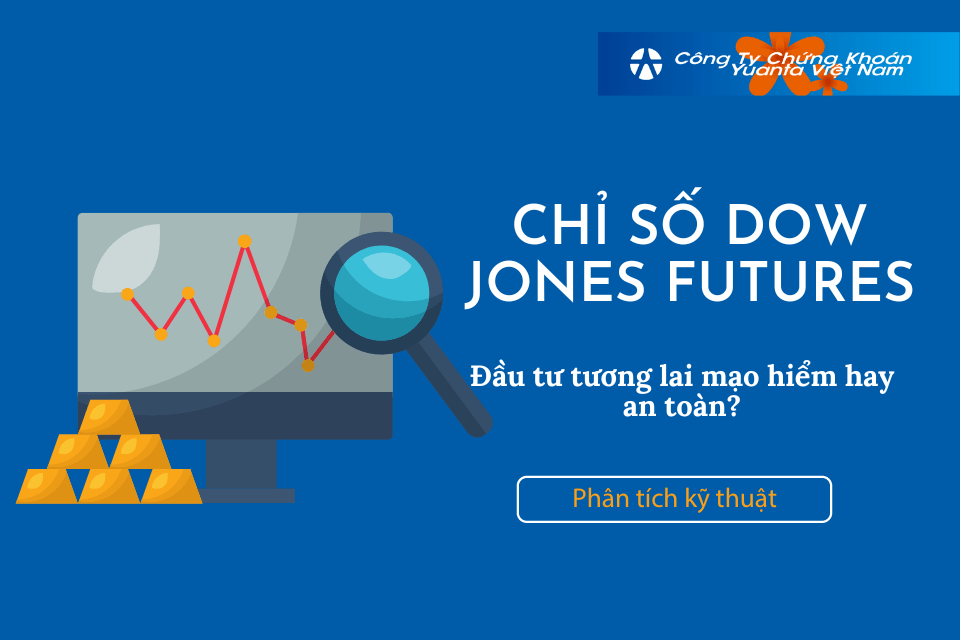 Công Ty Chứng Khoán Yuanta Việt Nam

CHỈ SỐ DOW JONES FUTURES

Đầu tư tương lai mạo hiểm hay an toàn?

Phân tích kỹ thuật